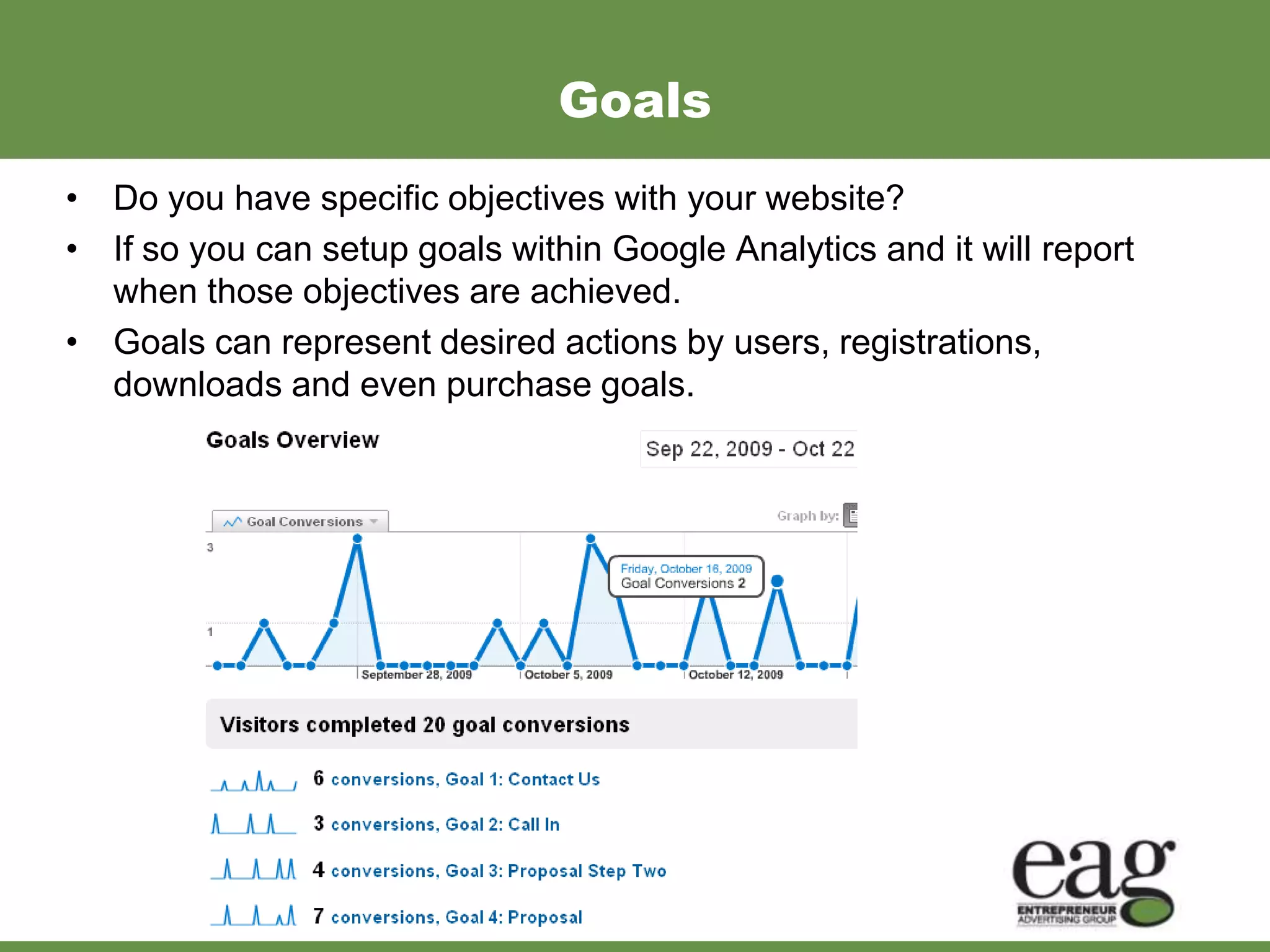 Goals

• Do you have specific objectives with your website?
• If so you can setup goals within Google Analytics and it will report when those objectives are achieved.
• Goals can represent desired actions by users, registrations, downloads and even purchase goals.

Goals Overview

Sep 22, 2009 - Oct 22

Goal Conversions

Graph by:

3

1

Friday, October 16, 2009
Goal Conversions 2

September 28, 2009
October 5, 2009
October 12, 2009

Visitors completed 20 goal conversions

6 conversions, Goal 1: Contact Us

3 conversions, Goal 2: Call In

4 conversions, Goal 3: Proposal Step Two

7 conversions, Goal 4: Proposal

eag
ENTREPRENEUR ADVERTISING GROUP